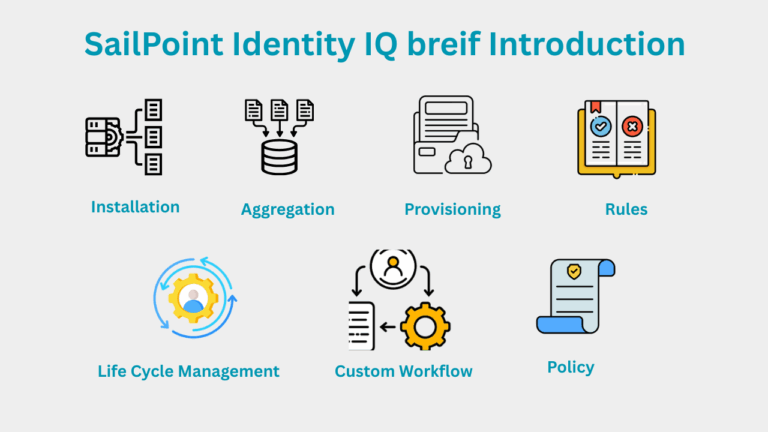 SailPoint Identity IQ breif Introduction

Installation

Aggregation

Provisioning

Rules

Life Cycle Management

Custom Workflow

Policy